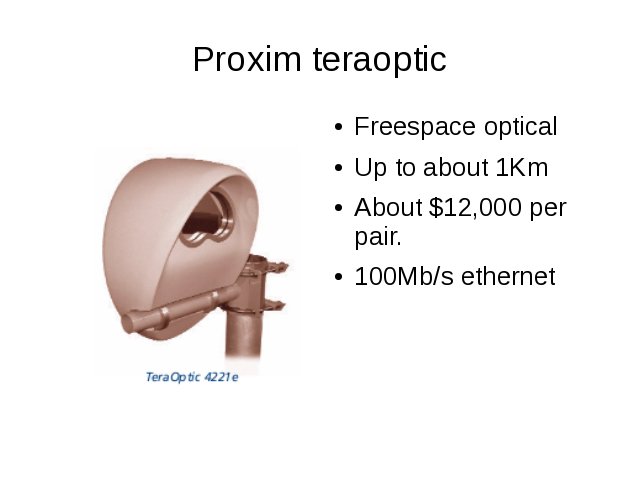 Proxim teraoptic

TeraOptic 4221e

- Freespace optical
- Up to about 1Km
- About \$12,000 per pair.
- 100Mb/s ethernet